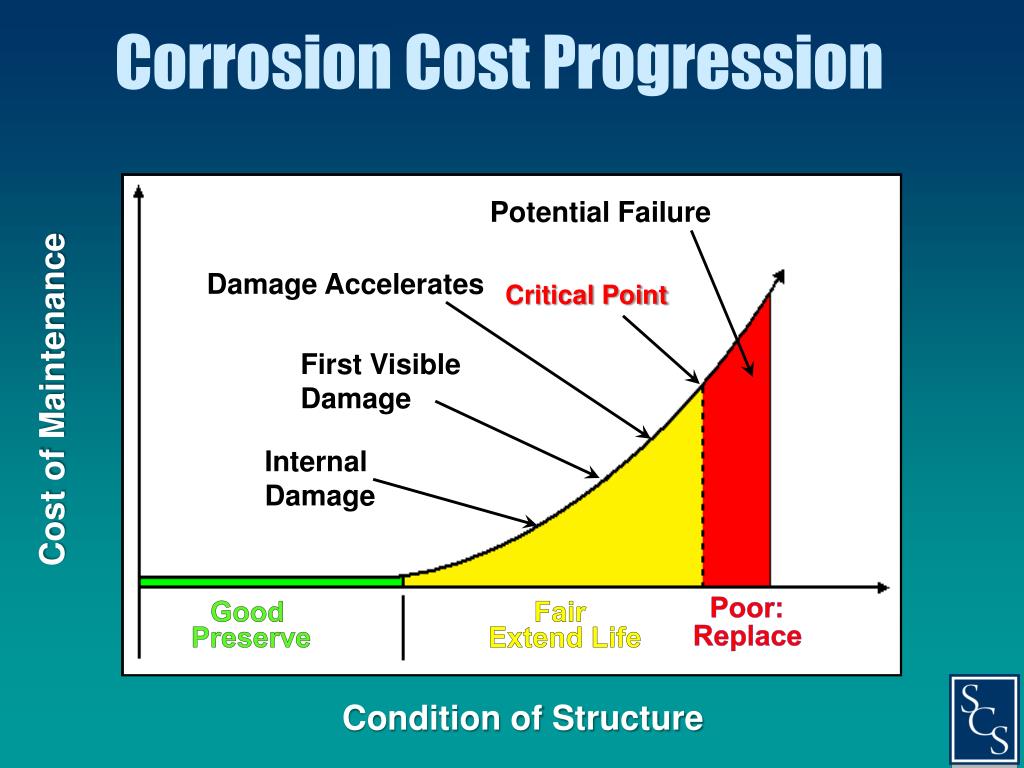 Corrosion Cost Progression

Cost of Maintenance

Potential Failure

Damage Accelerates

Critical Point

First Visible Damage

Internal Damage

Good
Preserve

Fair
Extend Life

Poor:
Replace

Condition of Structure

SCS